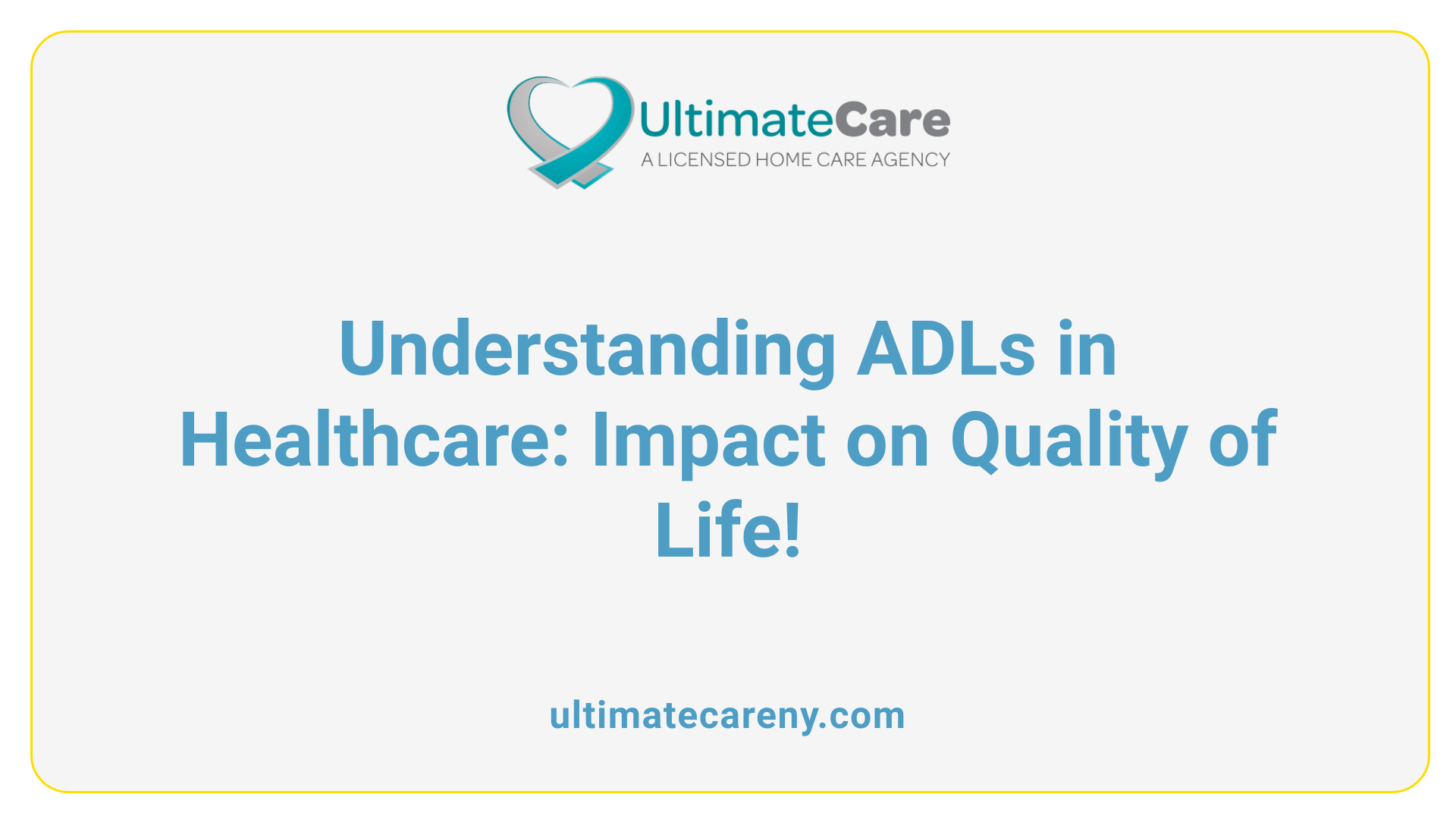 UltimateCare
A LICENSED HOME CARE AGENCY

Understanding ADLs in Healthcare: Impact on Quality of Life!

ultimatecareny.com